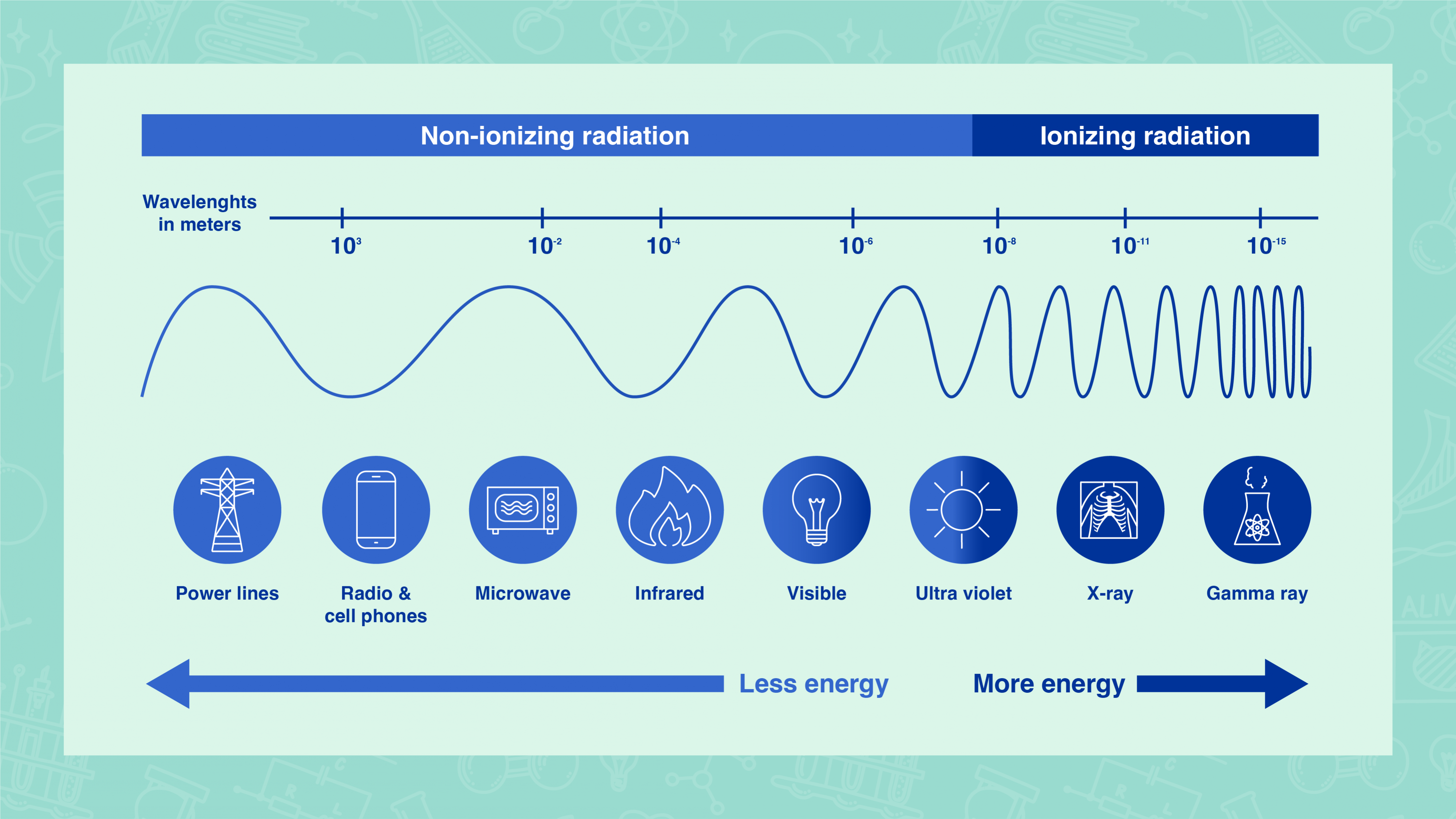 Non-ionizing radiation

Ionizing radiation

Wavelenghts in meters

$10^{3}$ $10^{-2}$ $10^{-4}$ $10^{-6}$ $10^{-8}$ $10^{-11}$ $10^{-15}$

Power lines

Radio & cell phones

Microwave

Infrared

Visible

Ultra violet

X-ray

Gamma ray

Less energy

More energy